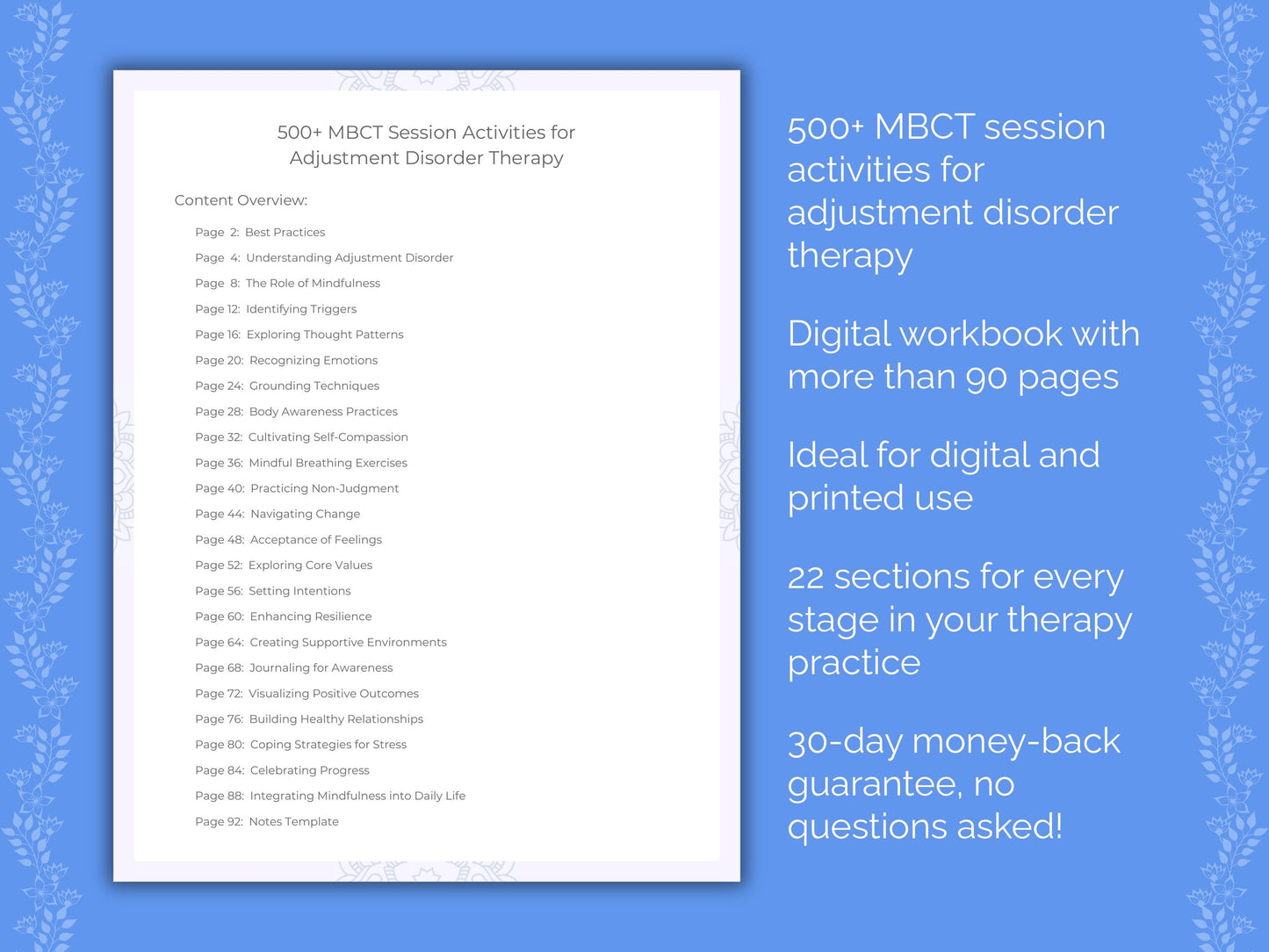 500+ MBCT Session Activities for Adjustment Disorder Therapy

Content Overview:

Page 2: Best Practices
Page 4: Understanding Adjustment Disorder
Page 8: The Role of Mindfulness
Page 12: Identifying Triggers
Page 16: Exploring Thought Patterns
Page 20: Recognizing Emotions
Page 24: Grounding Techniques
Page 28: Body Awareness Practices
Page 32: Cultivating Self-Compassion
Page 36: Mindful Breathing Exercises
Page 40: Practicing Non-Judgment
Page 44: Navigating Change
Page 48: Acceptance of Feelings
Page 52: Exploring Core Values
Page 56: Setting Intentions
Page 60: Enhancing Resilience
Page 64: Creating Supportive Environments
Page 68: Journaling for Awareness
Page 72: Visualizing Positive Outcomes
Page 76: Building Healthy Relationships
Page 80: Coping Strategies for Stress
Page 84: Celebrating Progress
Page 88: Integrating Mindfulness into Daily Life
Page 92: Notes Template

500+ MBCT session activities for adjustment disorder therapy

Digital workbook with more than 90 pages

Ideal for digital and printed use

22 sections for every stage in your therapy practice

30-day money-back guarantee, no questions asked!